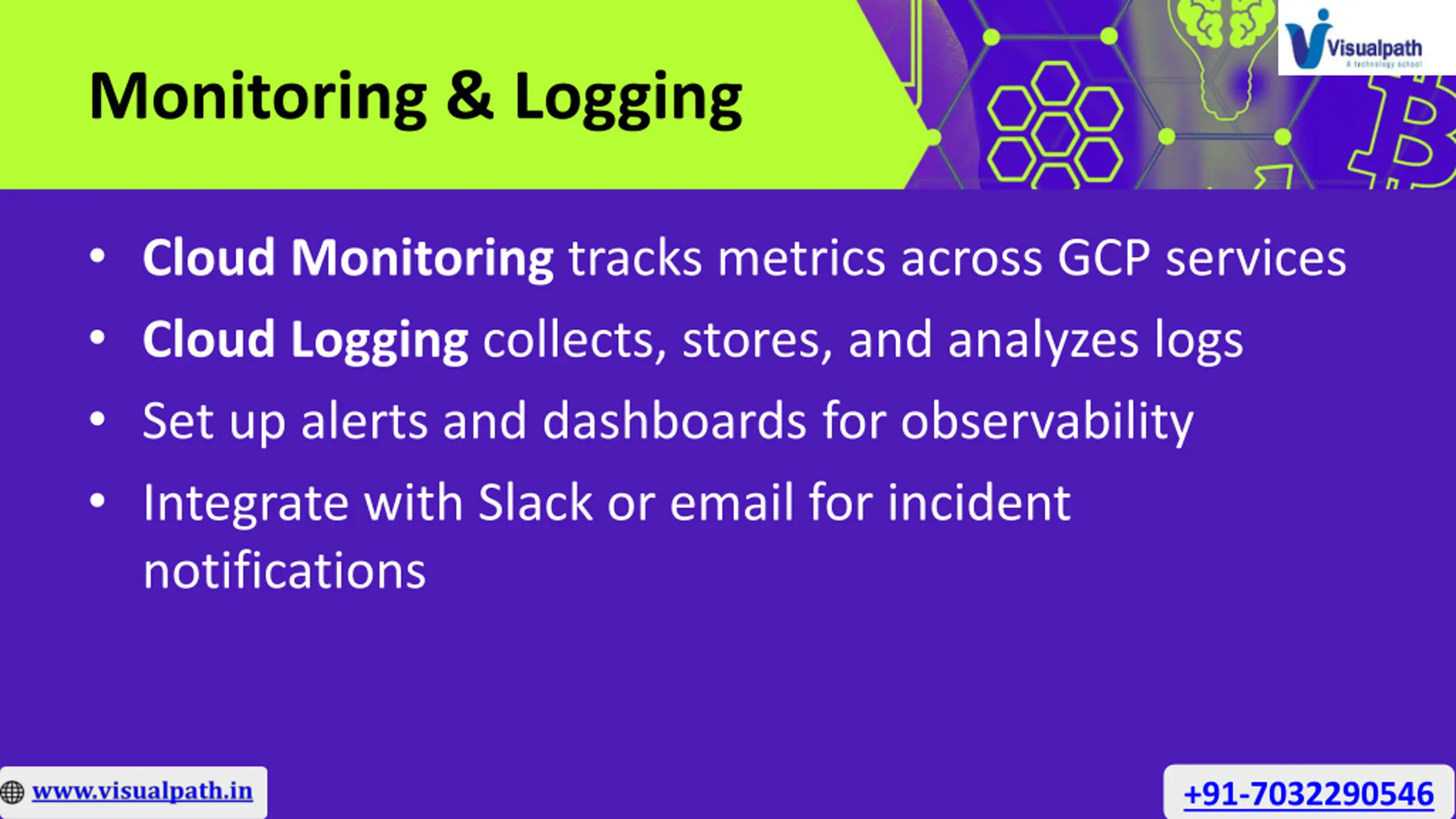 Monitoring & Logging

Visualpath
A technology school

• Cloud Monitoring tracks metrics across GCP services
• Cloud Logging collects, stores, and analyzes logs
• Set up alerts and dashboards for observability
• Integrate with Slack or email for incident notifications

www.visualpath.in

+91-7032290546